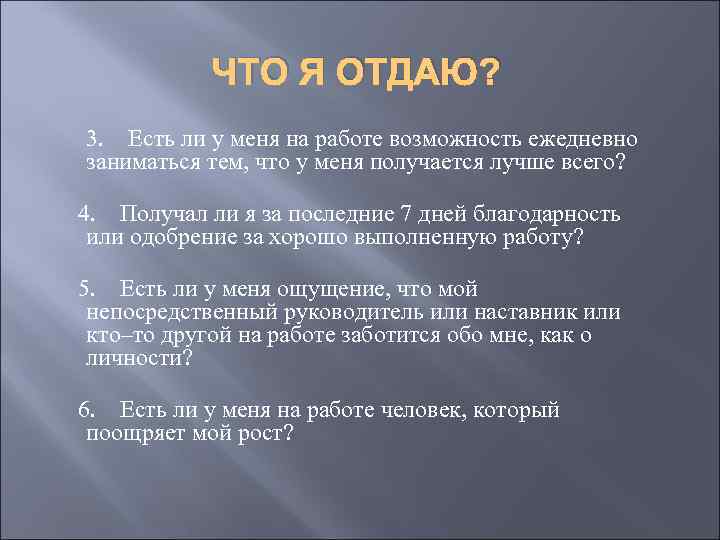 ЧТО Я ОТДАЮ?

3. Есть ли у меня на работе возможность ежедневно заниматься тем, что у меня получается лучше всего?

4. Получал ли я за последние 7 дней благодарность или одобрение за хорошо выполненную работу?

5. Есть ли у меня ощущение, что мой непосредственный руководитель или наставник или кто–то другой на работе заботится обо мне, как о личности?

6. Есть ли у меня на работе человек, который поощряет мой рост?